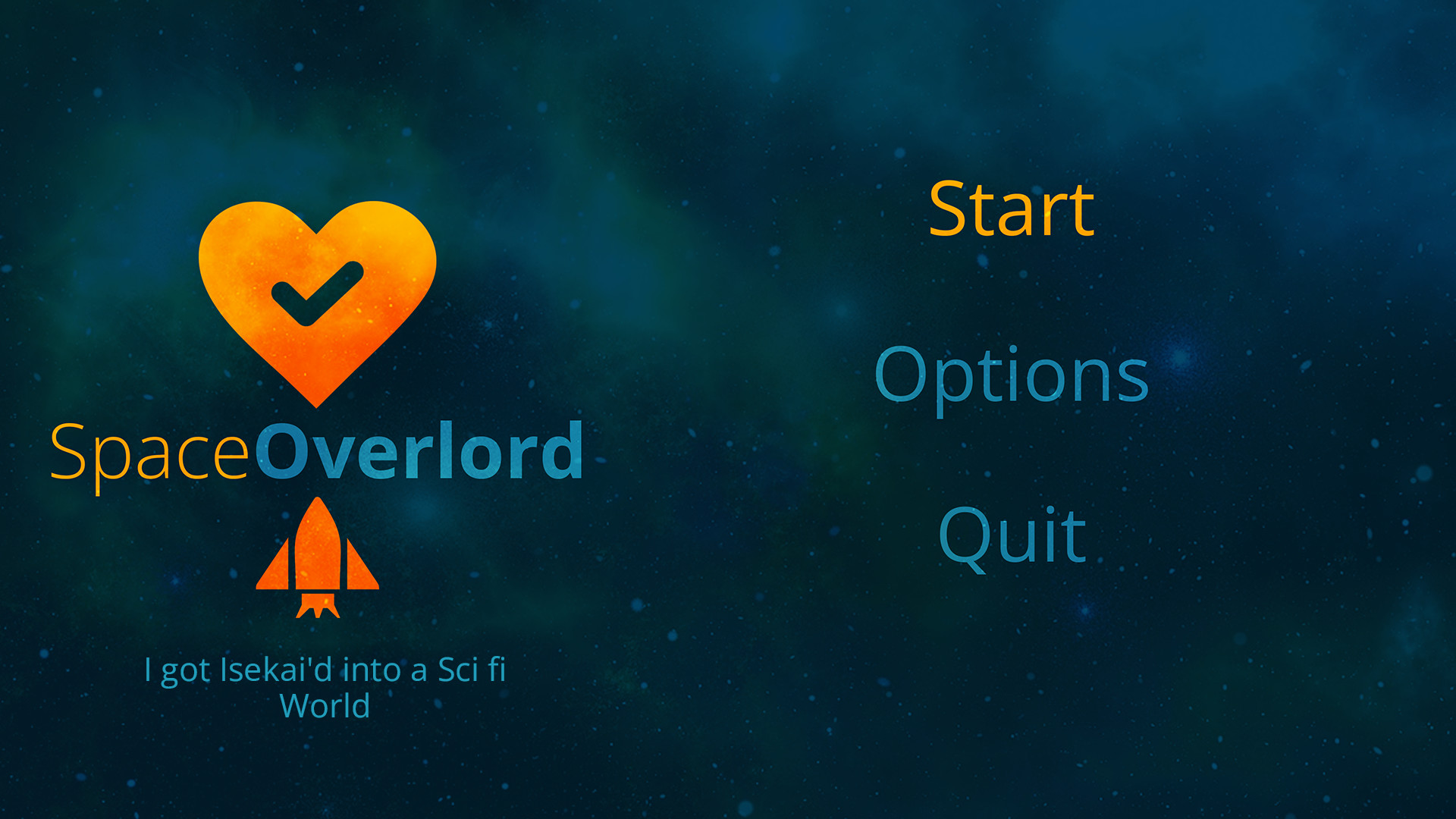 SpaceOverlord

I got Isekai'd into a Sci fi World

Start

Options

Quit